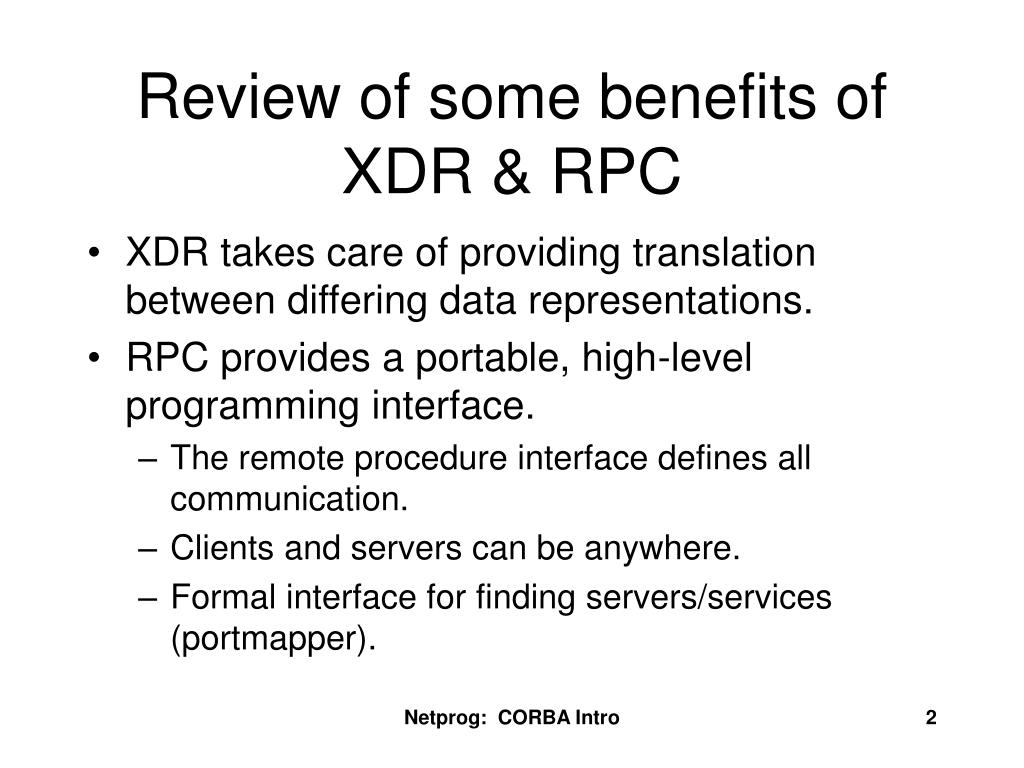 Review of some benefits of XDR & RPC

• XDR takes care of providing translation between differing data representations.
• RPC provides a portable, high-level programming interface.
– The remote procedure interface defines all communication.
– Clients and servers can be anywhere.
– Formal interface for finding servers/services (portmapper).

Netprog: CORBA Intro

2